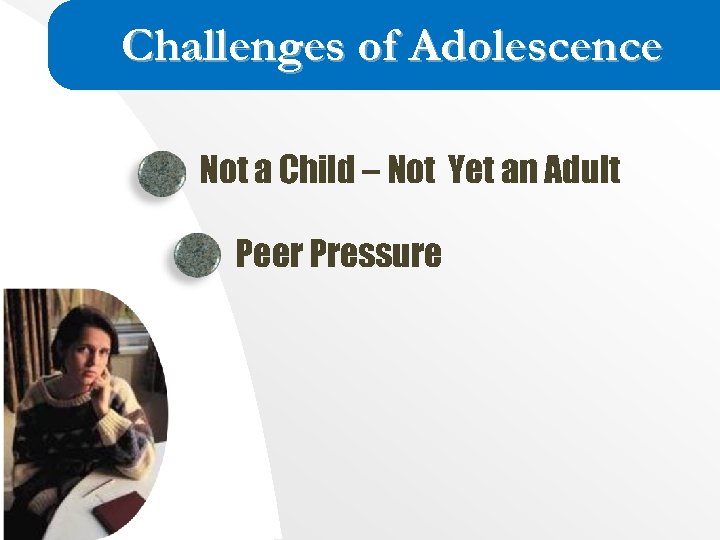 Challenges of Adolescence

Not a Child – Not Yet an Adult

Peer Pressure